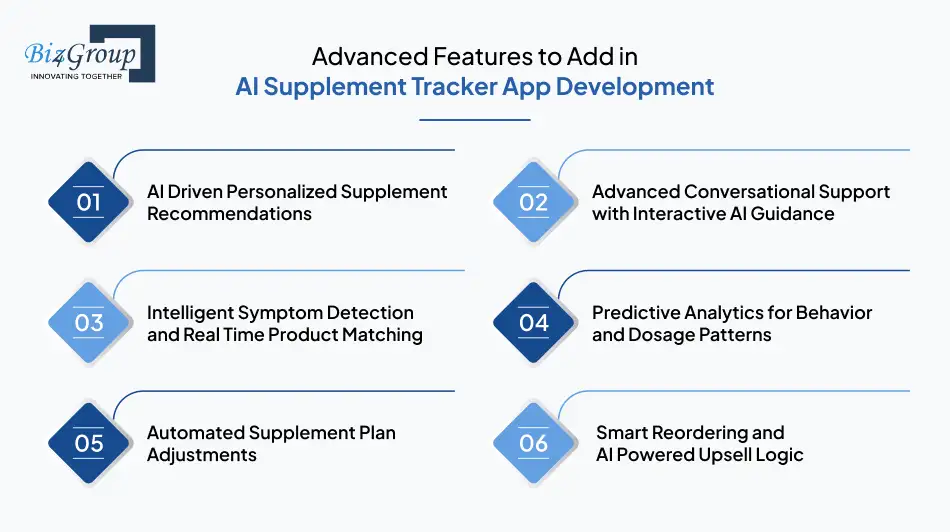 Biz4Group
INNOVATING TOGETHER

Advanced Features to Add in
AI Supplement Tracker App Development

01
AI Driven Personalized Supplement Recommendations

02
Advanced Conversational Support with Interactive AI Guidance

03
Intelligent Symptom Detection and Real Time Product Matching

04
Predictive Analytics for Behavior and Dosage Patterns

05
Automated Supplement Plan Adjustments

06
Smart Reordering and AI Powered Upsell Logic